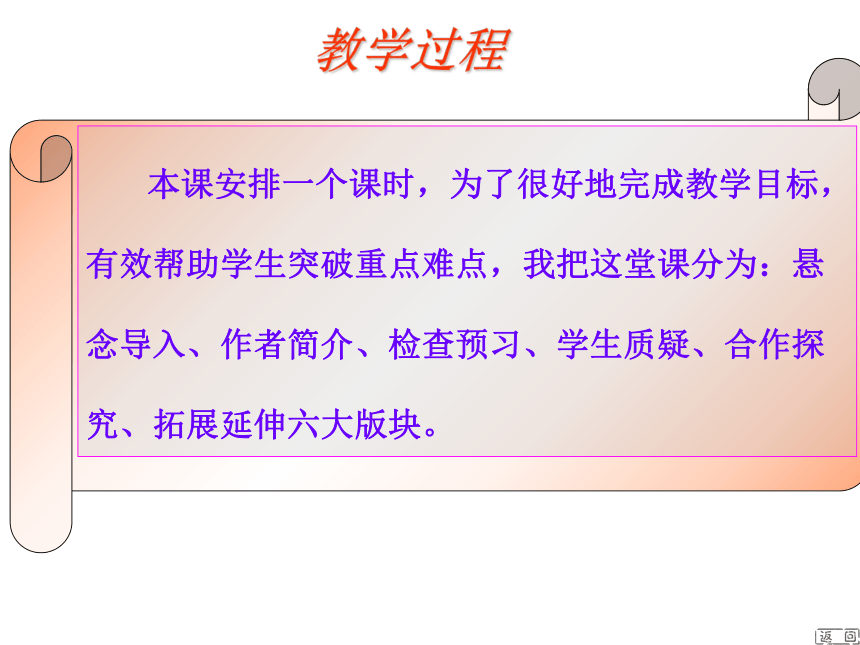 教学过程

本课安排一个课时，为了很好地完成教学目标，有效帮助学生突破重点难点，我把这堂课分为：悬念导入、作者简介、检查预习、学生质疑、合作探究、拓展延伸六大版块。

返回